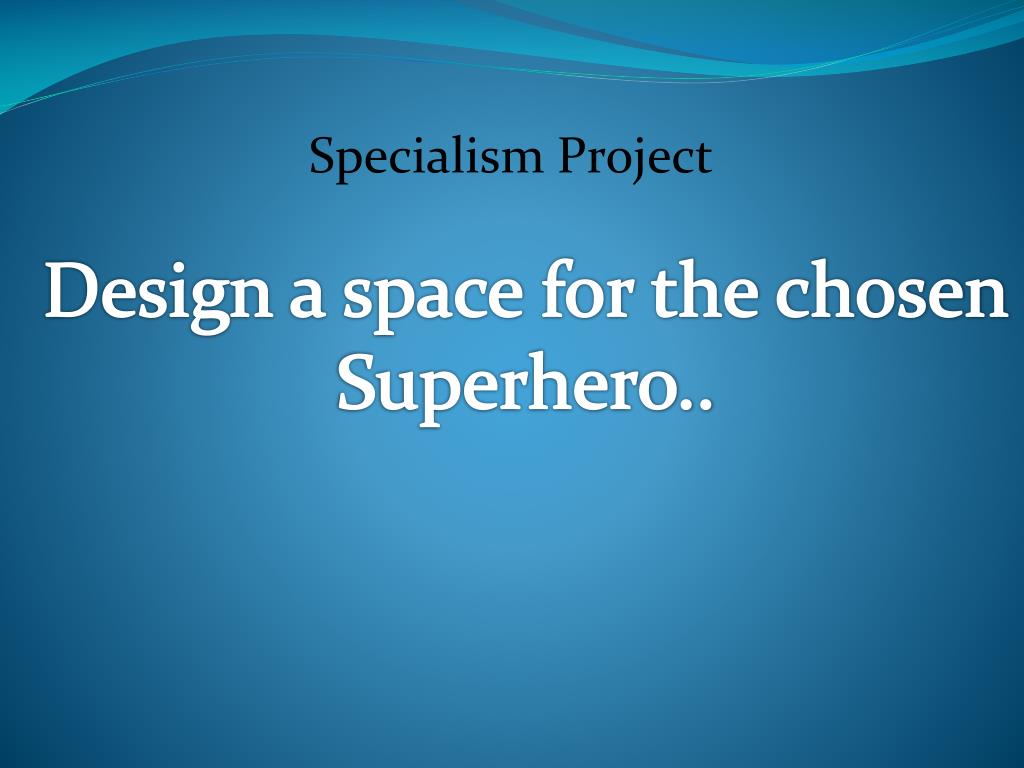 Specialism Project

Design a space for the chosen Superhero..